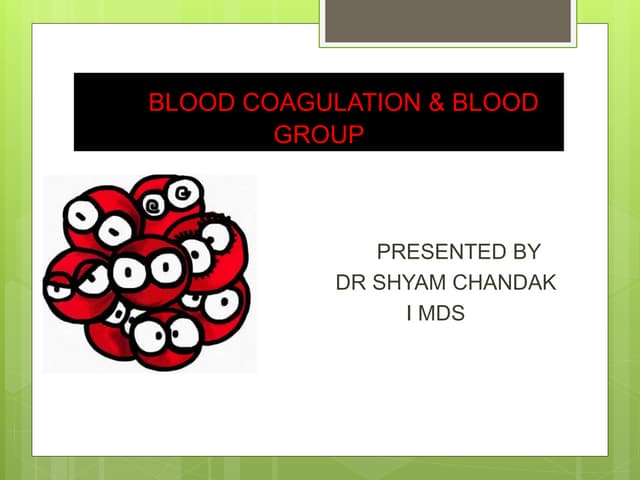 BLOOD COAGULATION & BLOOD GROUP

PRESENTED BY
DR SHYAM CHANDAK
I MDS